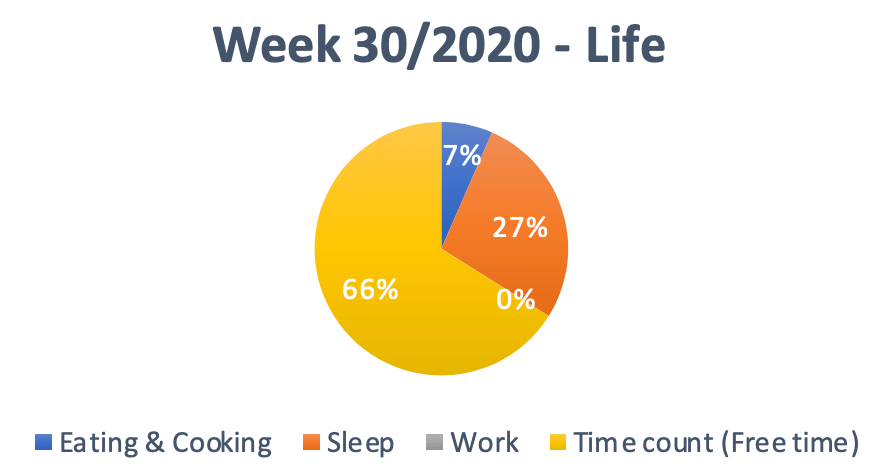 Week 30/2020 - Life

7%
27%
0%
66%

Eating & Cooking
Sleep
Work
Time count (Free time)